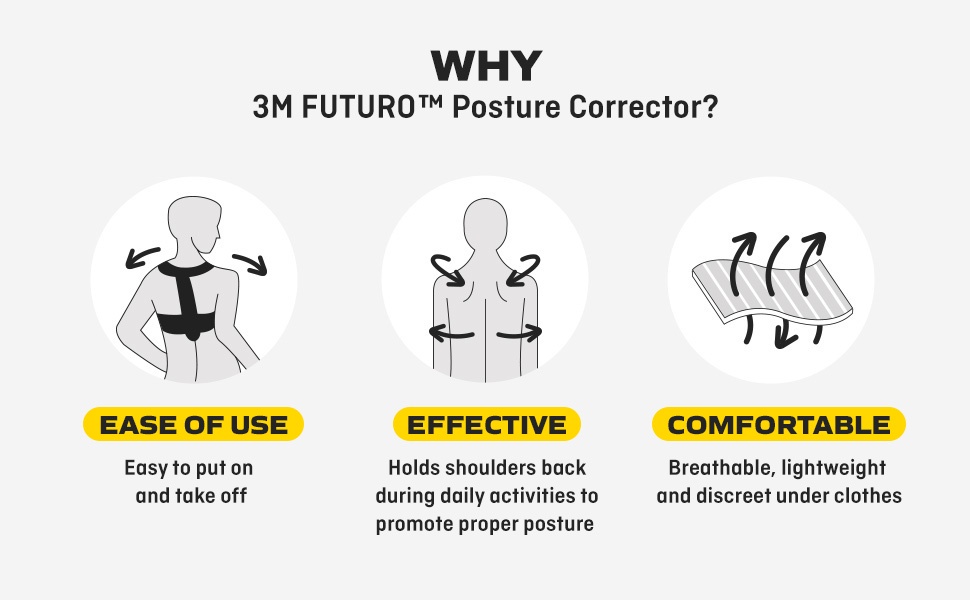 WHY
3M FUTURO™ Posture Corrector?

EASE OF USE
Easy to put on and take off

EFFECTIVE
Holds shoulders back during daily activities to promote proper posture

COMFORTABLE
Breathable, lightweight and discreet under clothes